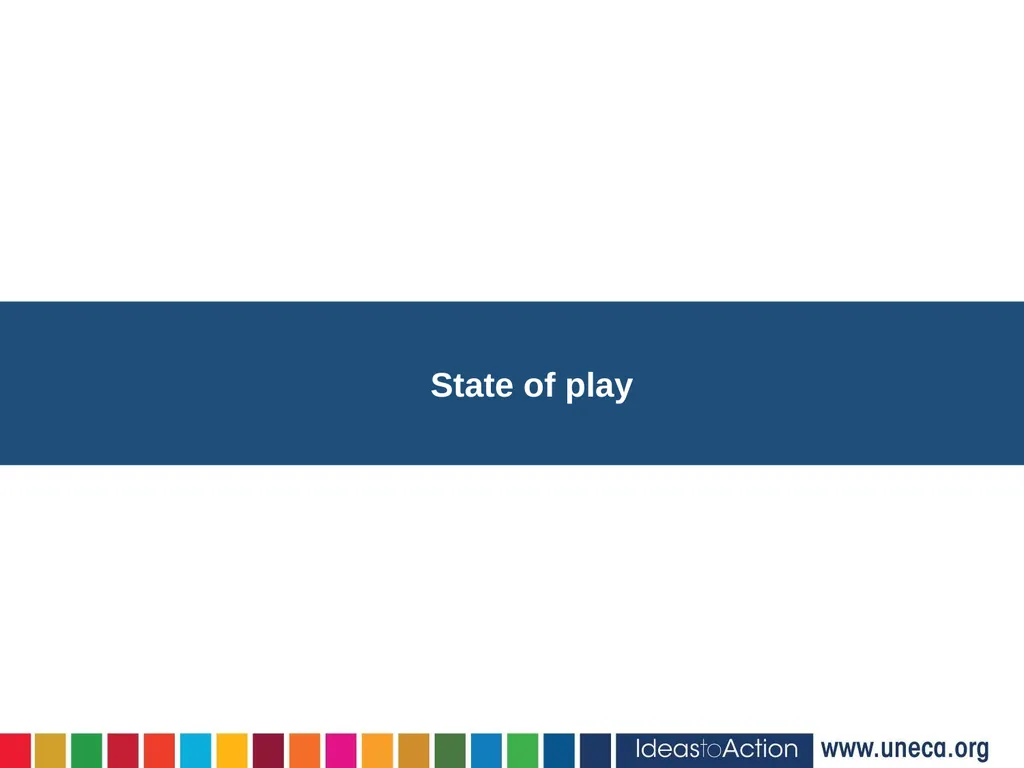 State of play

IdeastoAction www.uneca.org